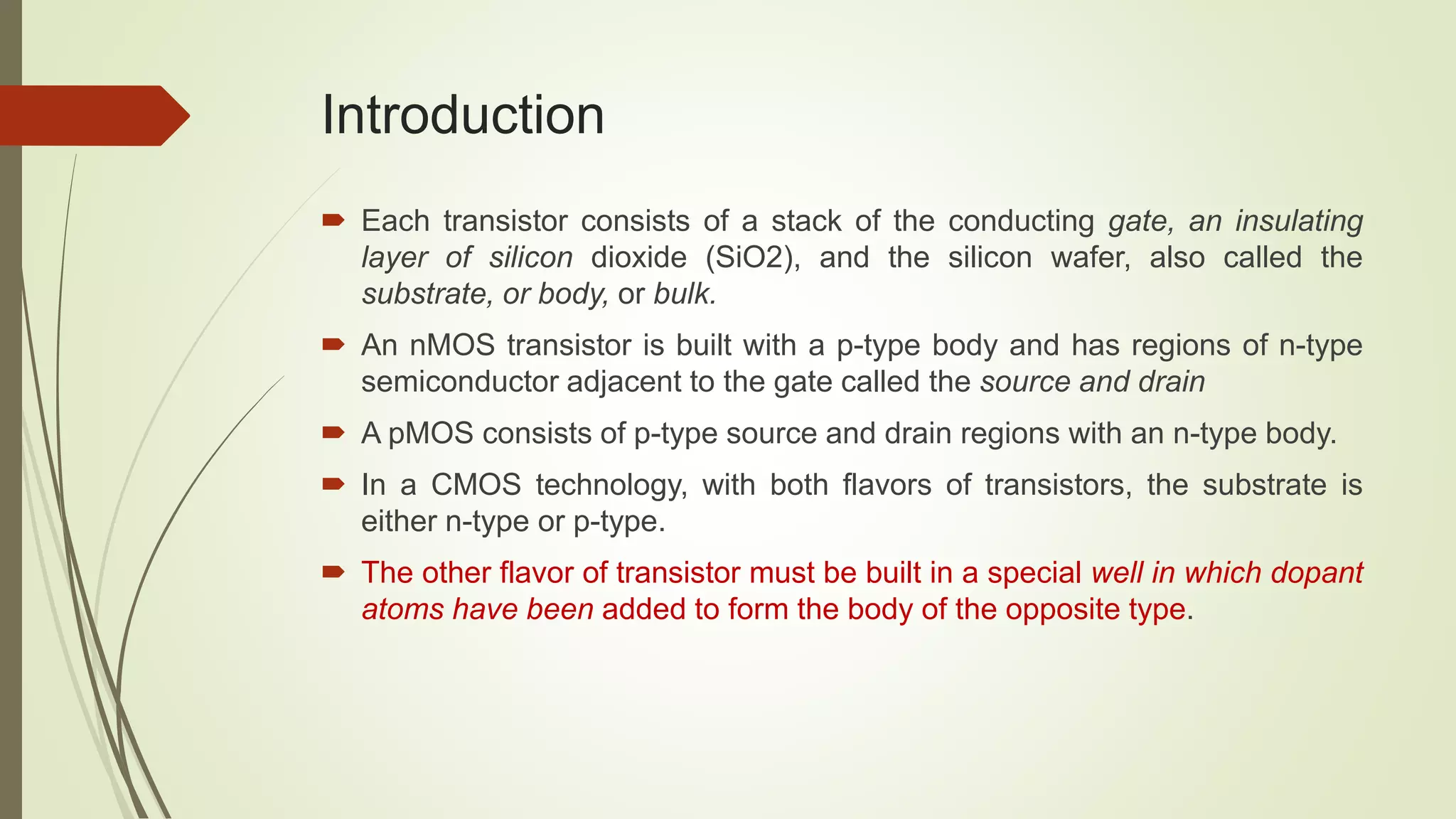 Introduction

Each transistor consists of a stack of the conducting gate, an insulating layer of silicon dioxide (SiO2), and the silicon wafer, also called the substrate, or body, or bulk.

An nMOS transistor is built with a p-type body and has regions of n-type semiconductor adjacent to the gate called the source and drain

A pMOS consists of p-type source and drain regions with an n-type body.

In a CMOS technology, with both flavors of transistors, the substrate is either n-type or p-type.

The other flavor of transistor must be built in a special well in which dopant atoms have been added to form the body of the opposite type.